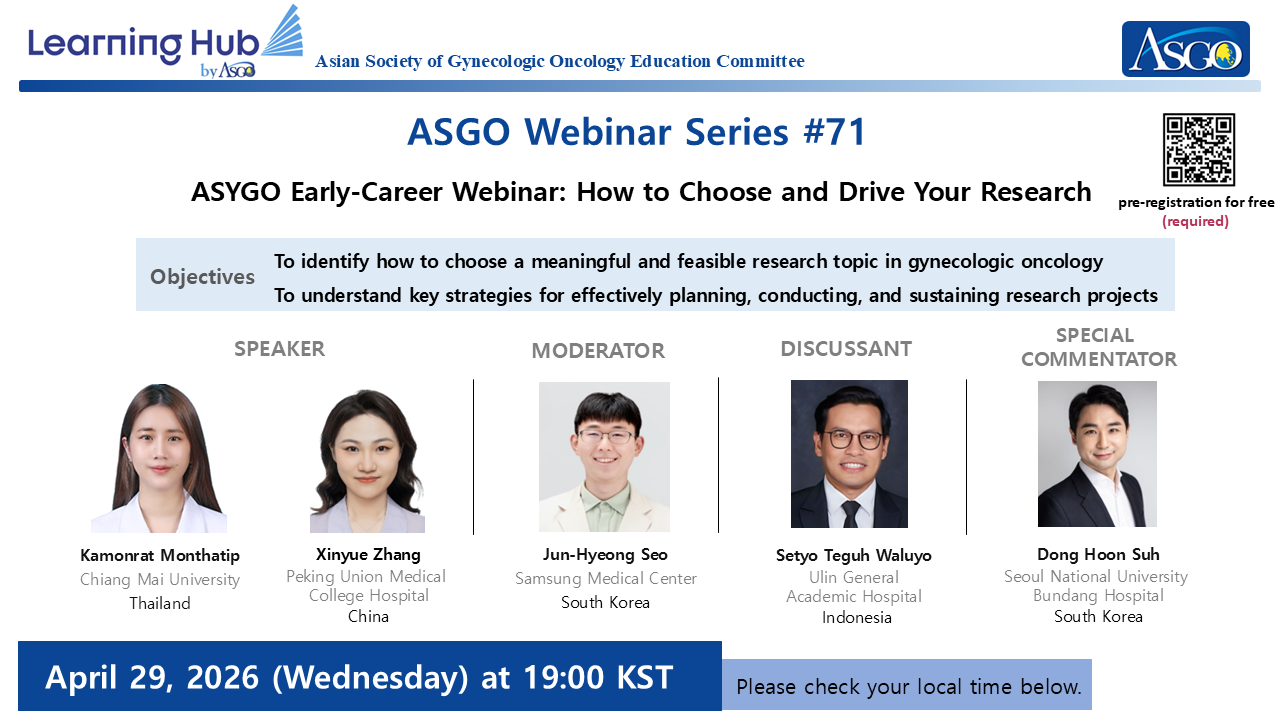 Learning Hub by ASGO

Asian Society of Gynecologic Oncology Education Committee

ASGO

ASGO Webinar Series #71

ASYGO Early-Career Webinar: How to Choose and Drive Your Research

pre-registration for free (required)

Objectives
To identify how to choose a meaningful and feasible research topic in gynecologic oncology
To understand key strategies for effectively planning, conducting, and sustaining research projects

SPEAKER

Kamonrat Monthatip
Chiang Mai University
Thailand

Xinyue Zhang
Peking Union Medical College Hospital
China

MODERATOR

Jun-Hyeong Seo
Samsung Medical Center
South Korea

DISCUSSANT

Setyo Teguh Waluyo
Ulin General Academic Hospital
Indonesia

SPECIAL COMMENTATOR

Dong Hoon Suh
Seoul National University Bundang Hospital
South Korea

April 29, 2026 (Wednesday) at 19:00 KST

Please check your local time below.